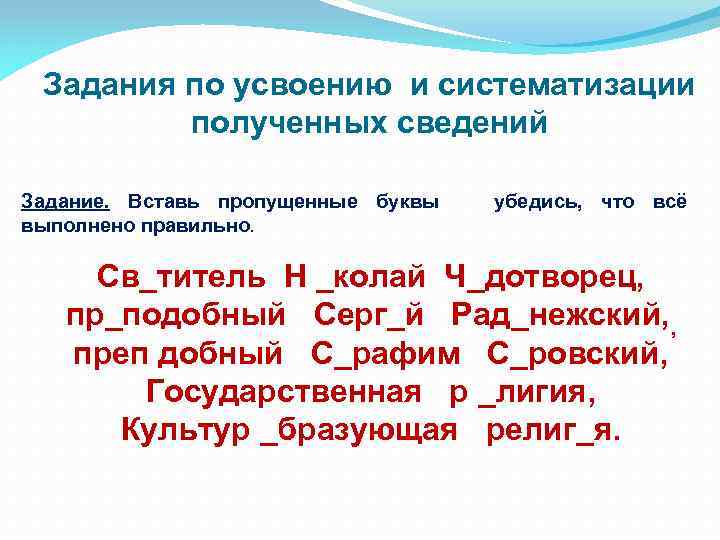 Задания по усвоению и систематизации полученных сведений

Задание. Вставь пропущенные буквы убедись, что всё выполнено правильно.

Св_титель Н _колай Ч_дотворец, пр_подобный Серг_й Рад_нежский, преп добный С_рафим С_ровский, Государственная р _лигия, Культур _бразующая религ_я.